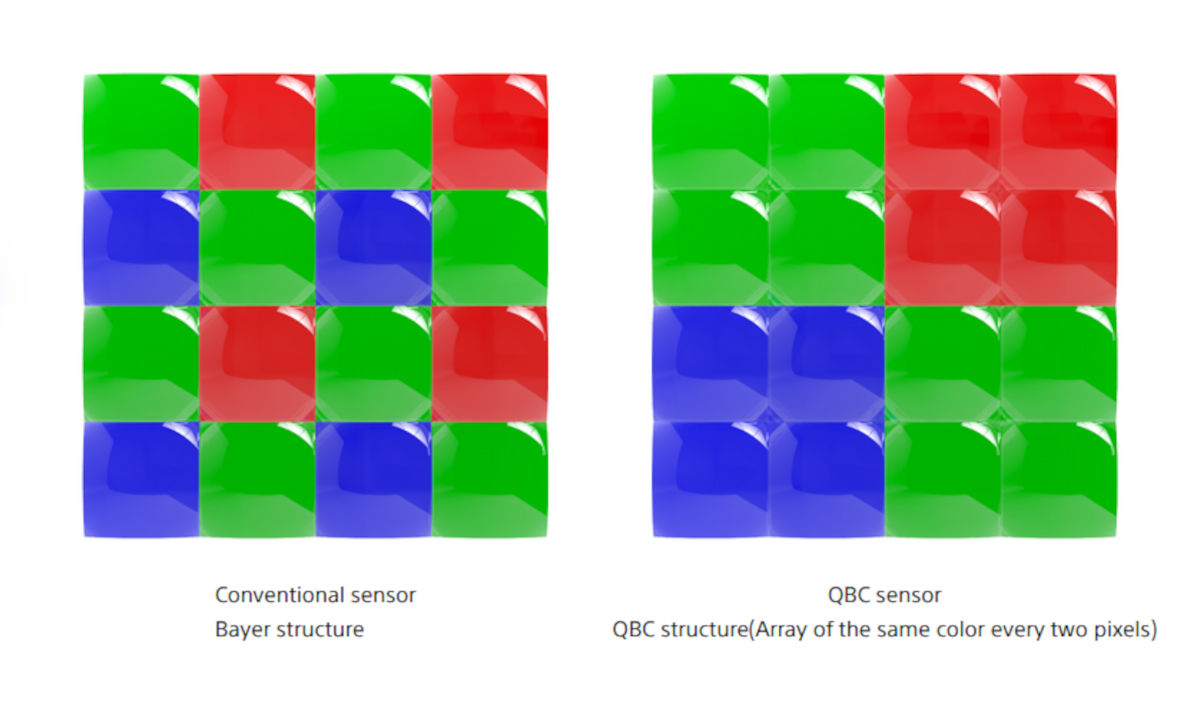 Conventional sensor
Bayer structure

QBC sensor
QBC structure(Array of the same color every two pixels)